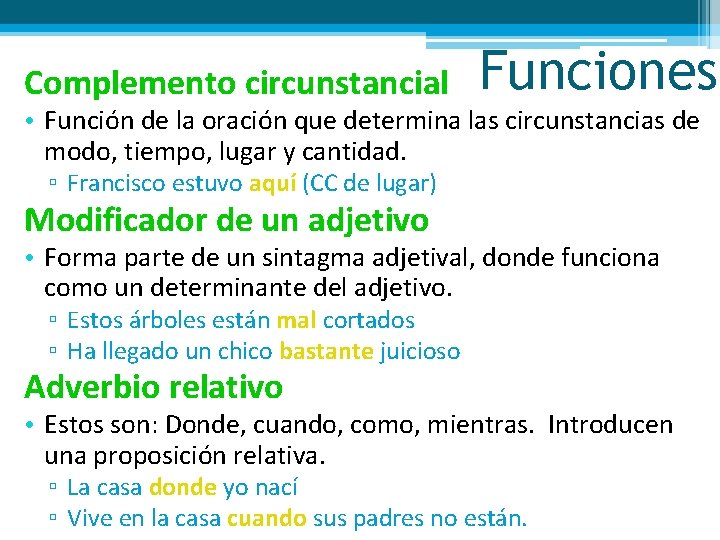 Funciones

Complemento circunstancial

• Función de la oración que determina las circunstancias de modo, tiempo, lugar y cantidad.
▫ Francisco estuvo aquí (CC de lugar)

Modificador de un adjetivo

• Forma parte de un sintagma adjetival, donde funciona como un determinante del adjetivo.
▫ Estos árboles están mal cortados
▫ Ha llegado un chico bastante juicioso

Adverbio relativo

• Estos son: Donde, cuando, como, mientras. Introducen una proposición relativa.
▫ La casa donde yo nací
▫ Vive en la casa cuando sus padres no están.